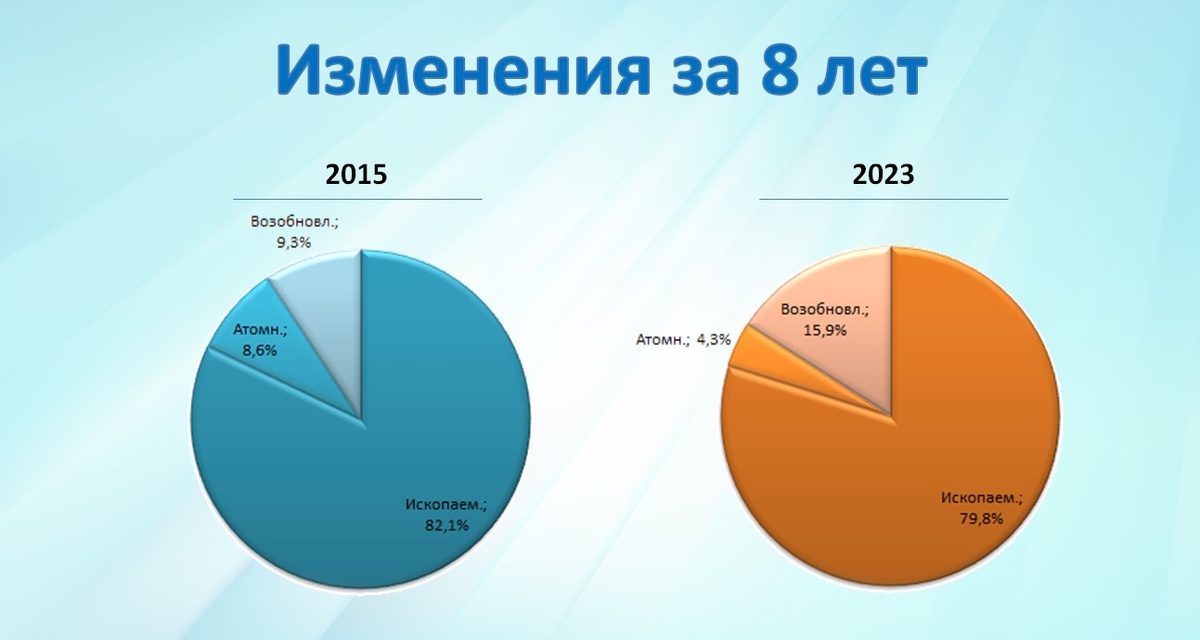 Изменения за 8 лет

2015

Возобновл.; 9,3%

Атомн.; 8,6%

Ископаем.; 82,1%

2023

Возобновл.; 15,9%

Атомн.; 4,3%

Ископаем.; 79,8%